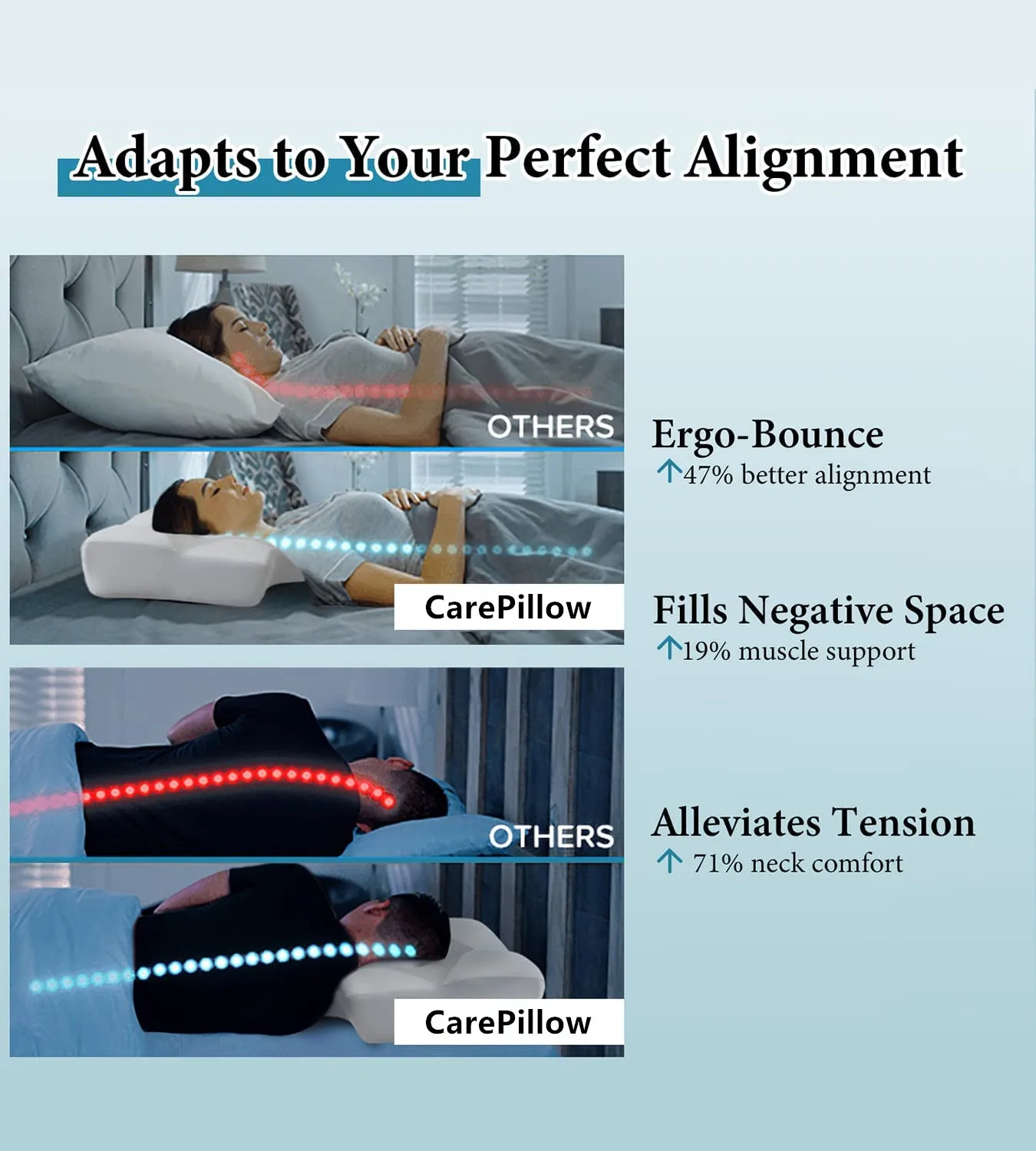 Adapts to Your Perfect Alignment

OTHERS

CarePillow

OTHERS

CarePillow

Ergo-Bounce
↑47% better alignment

Fills Negative Space
↑19% muscle support

Alleviates Tension
↑ 71% neck comfort